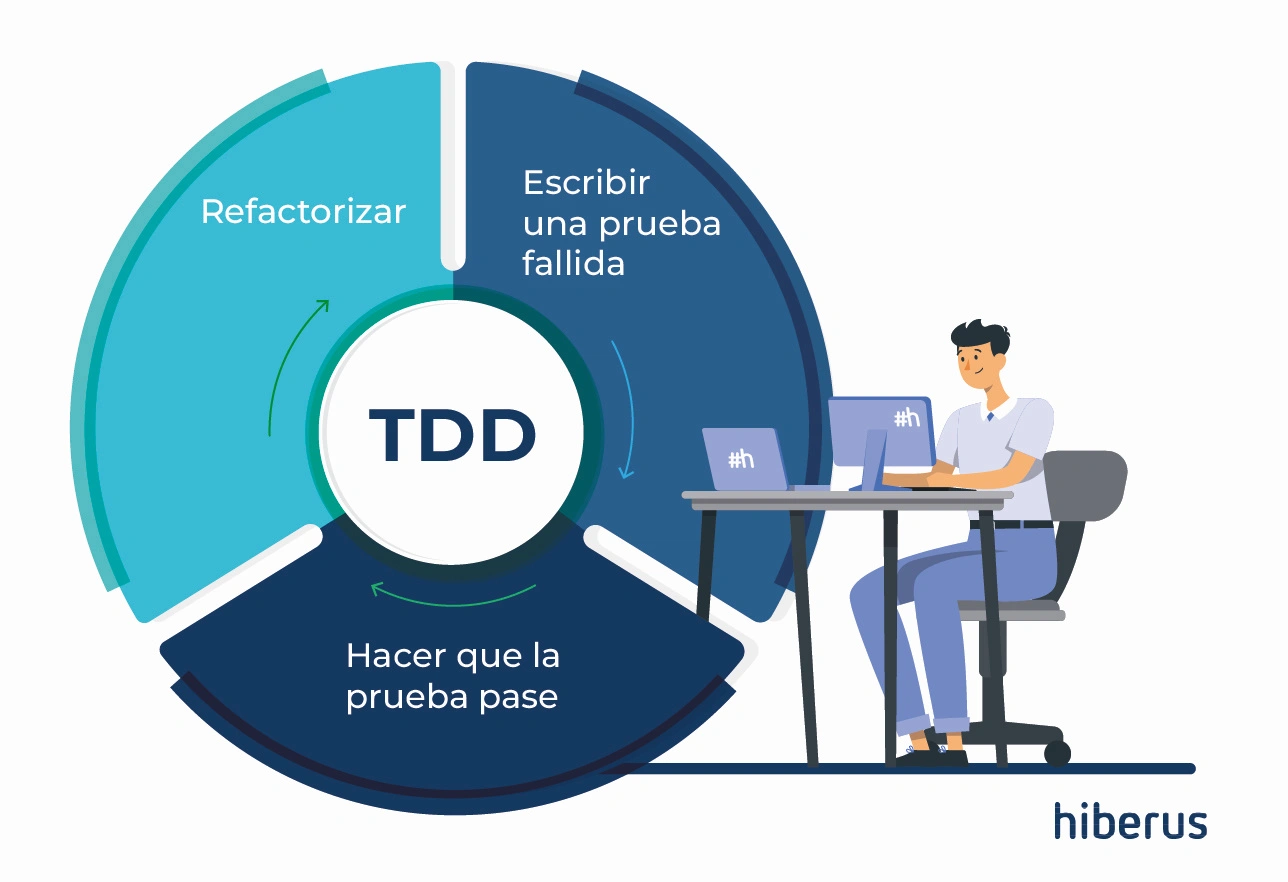 Refactorizar

Escribir una prueba fallida

TDD

Hacer que la prueba pase

#h

#h

hiberus